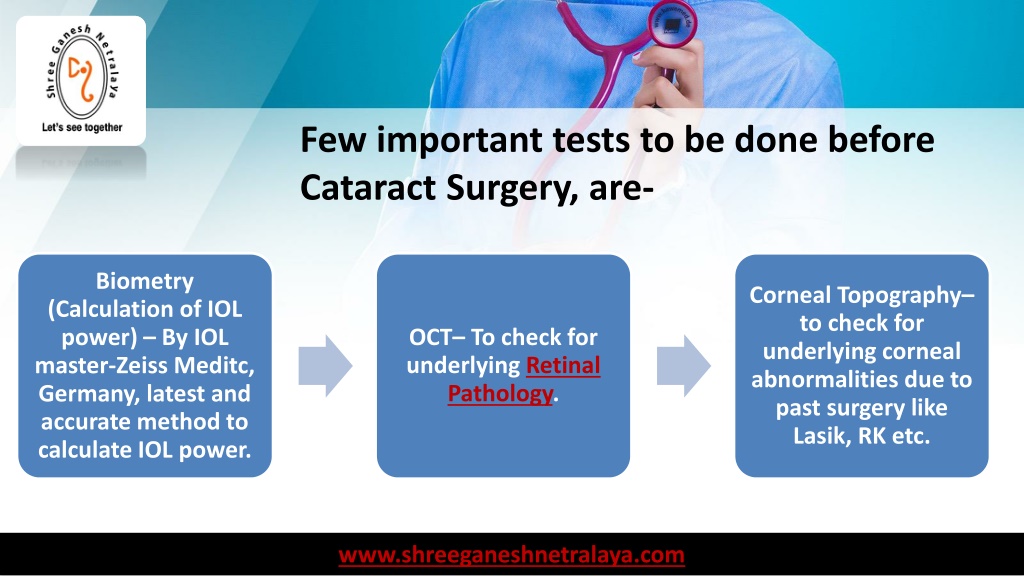 Shree Ganesh Netralaya
Let's see together

Few important tests to be done before Cataract Surgery, are-

Biometry (Calculation of IOL power) – By IOL master-Zeiss Meditc, Germany, latest and accurate method to calculate IOL power.

OCT– To check for underlying Retinal Pathology.

Corneal Topography– to check for underlying corneal abnormalities due to past surgery like Lasik, RK etc.

www.shreeganeshnetralaya.com